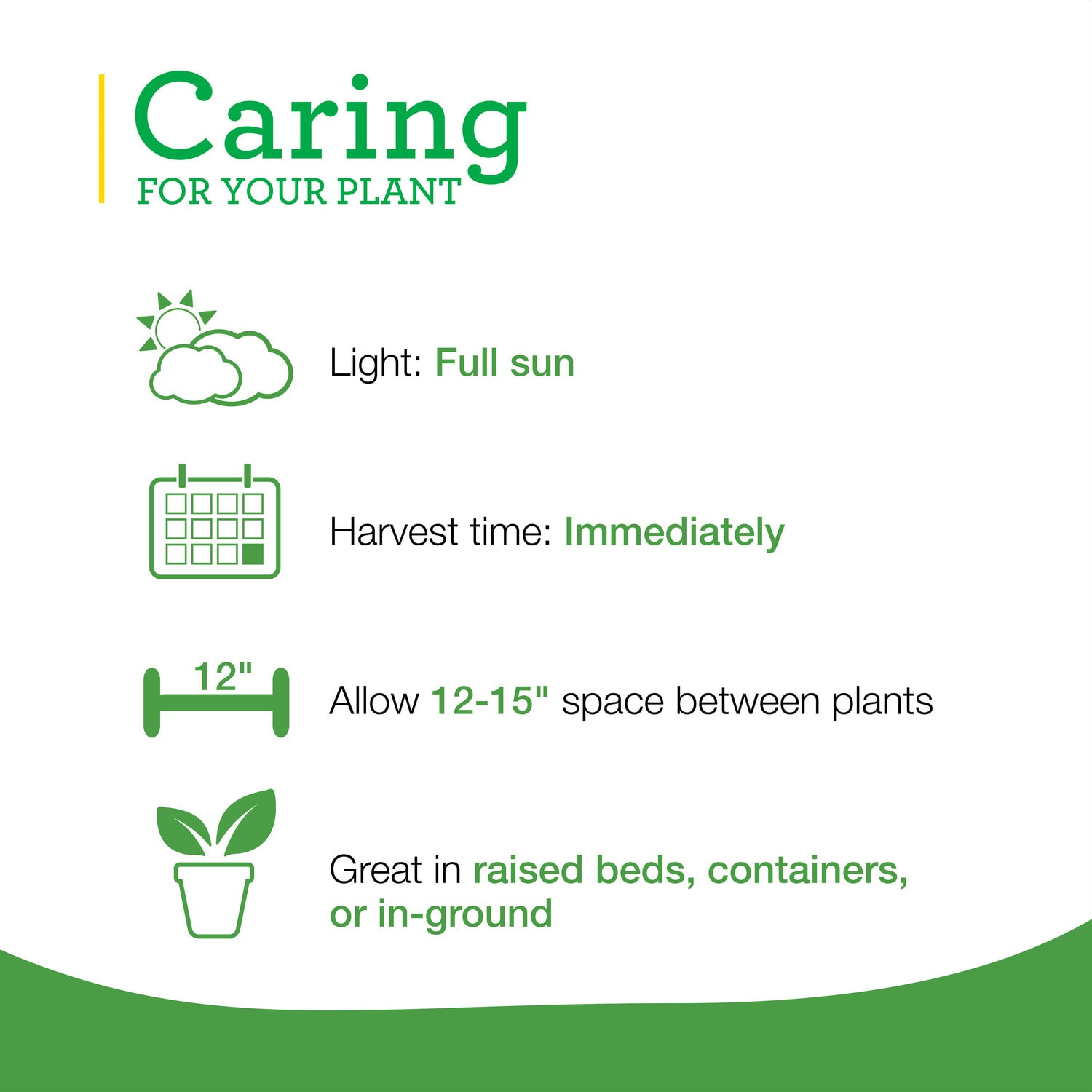 Caring
FOR YOUR PLANT

Light: Full sun

Harvest time: Immediately

12"

Allow 12-15" space between plants

Great in raised beds, containers, or in-ground